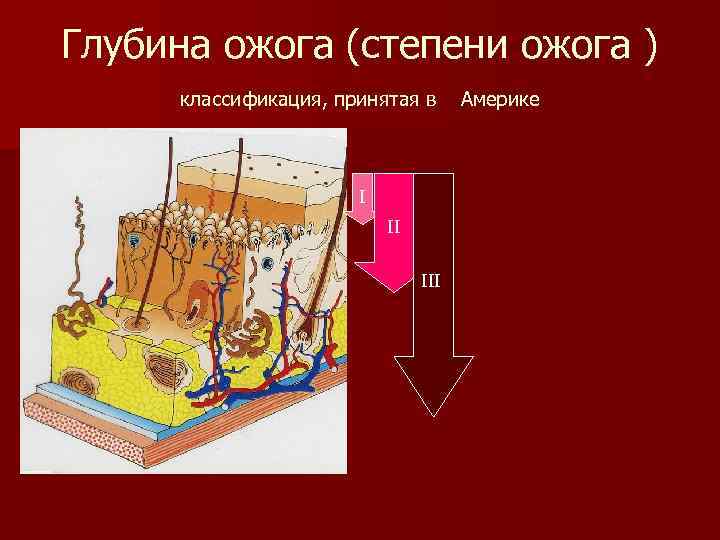 Глубина ожога (степени ожога )

классификация, принятая в Америке

I

II

III